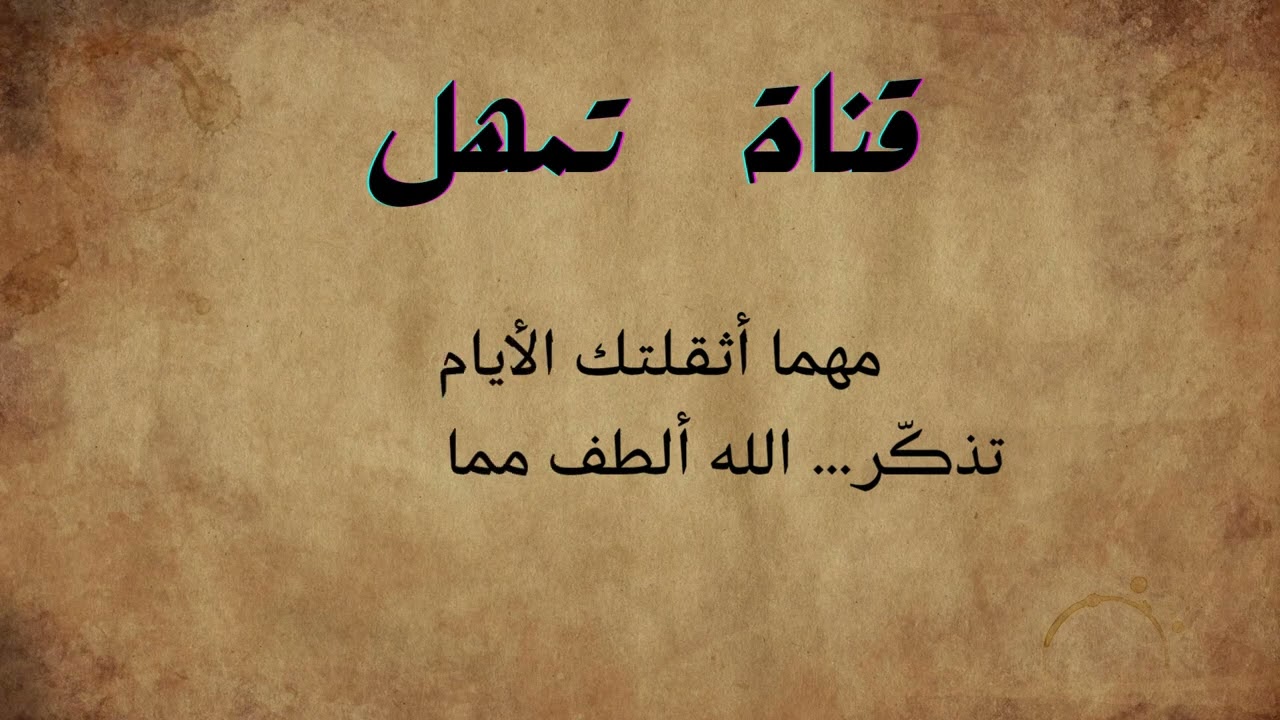 قناة تمهل

مهما أثقلتك الأيام
تذكّر... الله ألطف مما